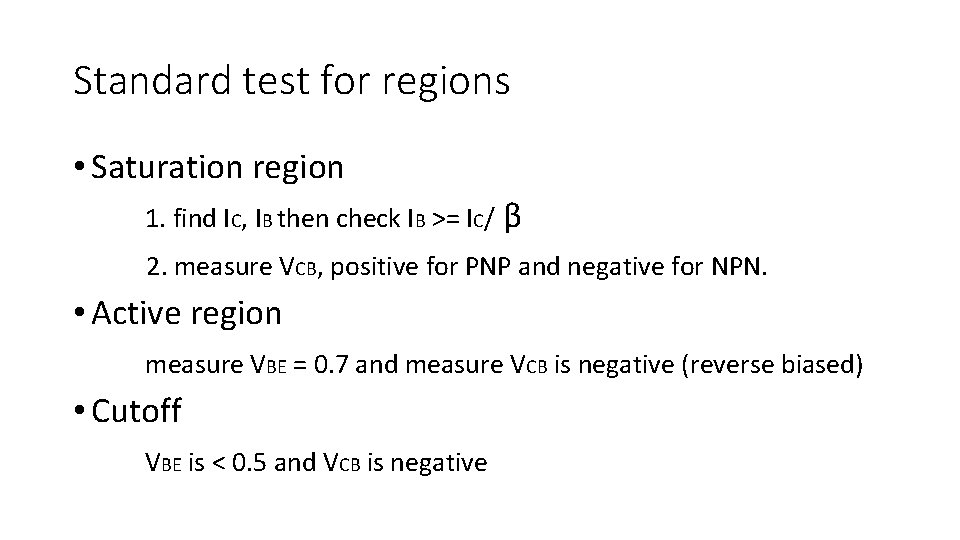 Standard test for regions

• Saturation region

1. find $I_C$, $I_B$ then check $I_B >= I_C/\beta$

2. measure $V_{CB}$, positive for PNP and negative for NPN.

• Active region

measure $V_{BE} = 0.7$ and measure $V_{CB}$ is negative (reverse biased)

• Cutoff

$V_{BE}$ is $< 0.5$ and $V_{CB}$ is negative